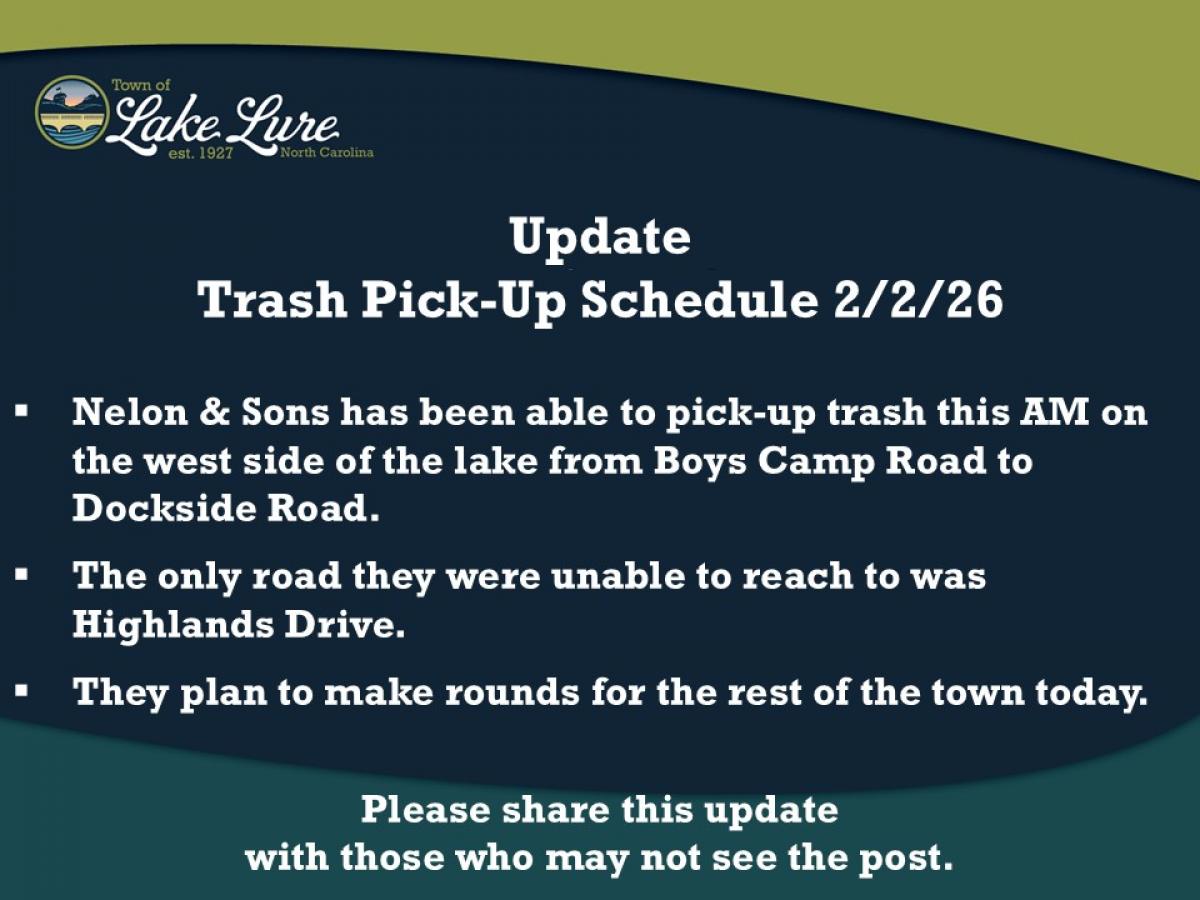 Town of
Lake Lure
est. 1927 North Carolina

Update
Trash Pick-Up Schedule 2/2/26

▪ Nelon & Sons has been able to pick-up trash this AM on the west side of the lake from Boys Camp Road to Dockside Road.

▪ The only road they were unable to reach to was Highlands Drive.

▪ They plan to make rounds for the rest of the town today.

Please share this update
with those who may not see the post.